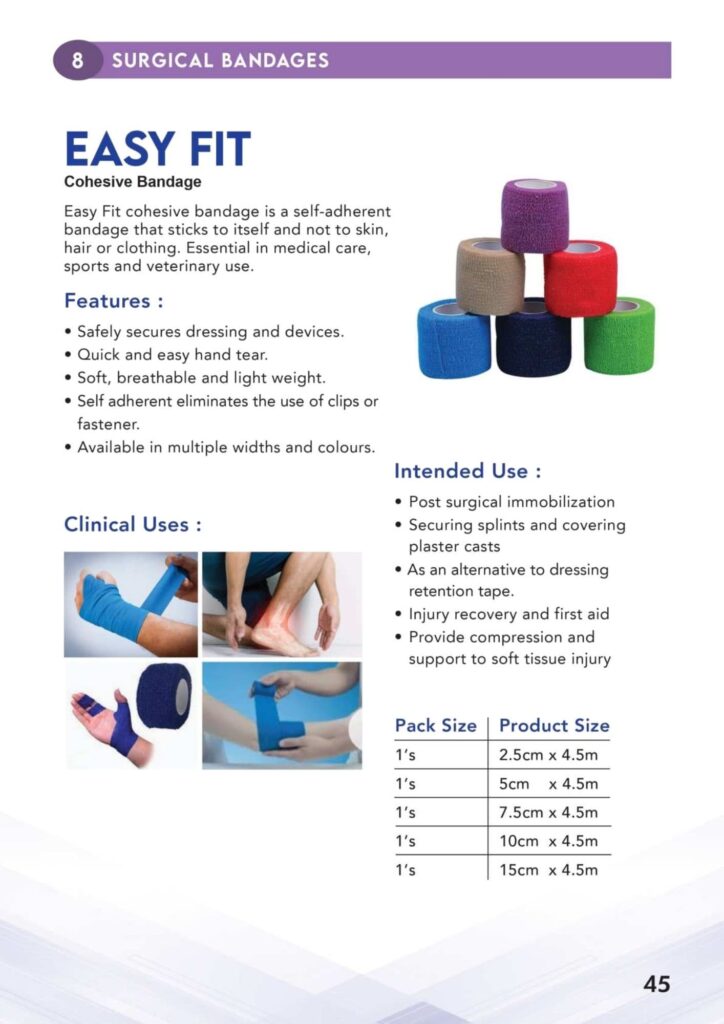 8 SURGICAL BANDAGES

EASY FIT
Cohesive Bandage

Easy Fit cohesive bandage is a self-adherent bandage that sticks to itself and not to skin, hair or clothing. Essential in medical care, sports and veterinary use.

Features :

• Safely secures dressing and devices.
• Quick and easy hand tear.
• Soft, breathable and light weight.
• Self adherent eliminates the use of clips or fastener.
• Available in multiple widths and colours.

Clinical Uses :

Intended Use :

• Post surgical immobilization
• Securing splints and covering plaster casts
• As an alternative to dressing retention tape.
• Injury recovery and first aid
• Provide compression and support to soft tissue injury

| Pack Size | Product Size |
|---|---|
| 1's | 2.5cm x 4.5m |
| 1's | 5cm x 4.5m |
| 1's | 7.5cm x 4.5m |
| 1's | 10cm x 4.5m |
| 1's | 15cm x 4.5m |

45